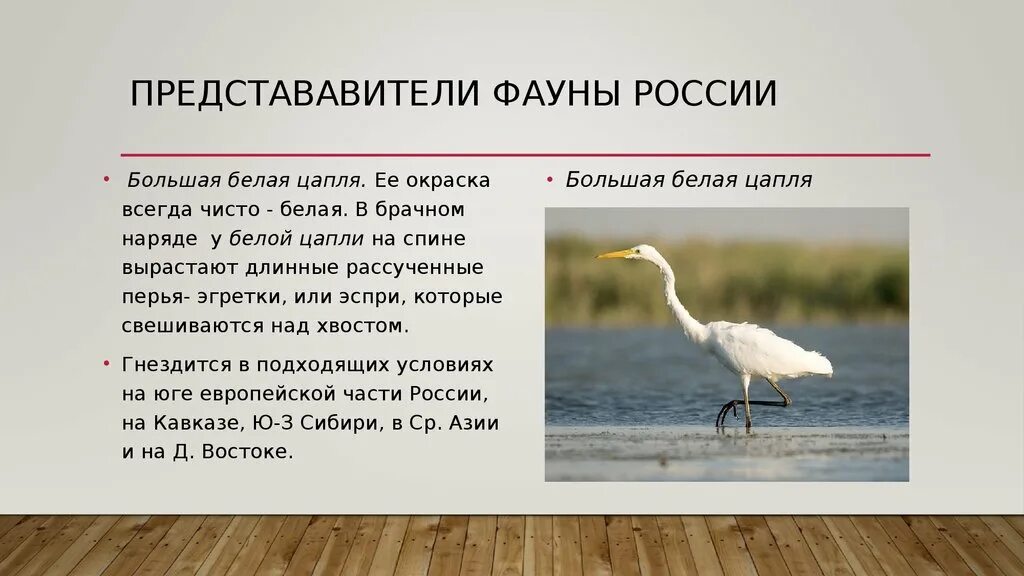 ПРЕДСТАВАВИТЕЛИ ФАУНЫ РОССИИ

• Большая белая цапля. Ее окраска всегда чисто - белая. В брачном наряде у белой цапли на спине вырастают длинные рассученные перья- эгретки, или эспри, которые свешиваются над хвостом.

• Гнездится в подходящих условиях на юге европейской части России, на Кавказе, Ю-З Сибири, в Ср. Азии и на Д. Востоке.

• Большая белая цапля